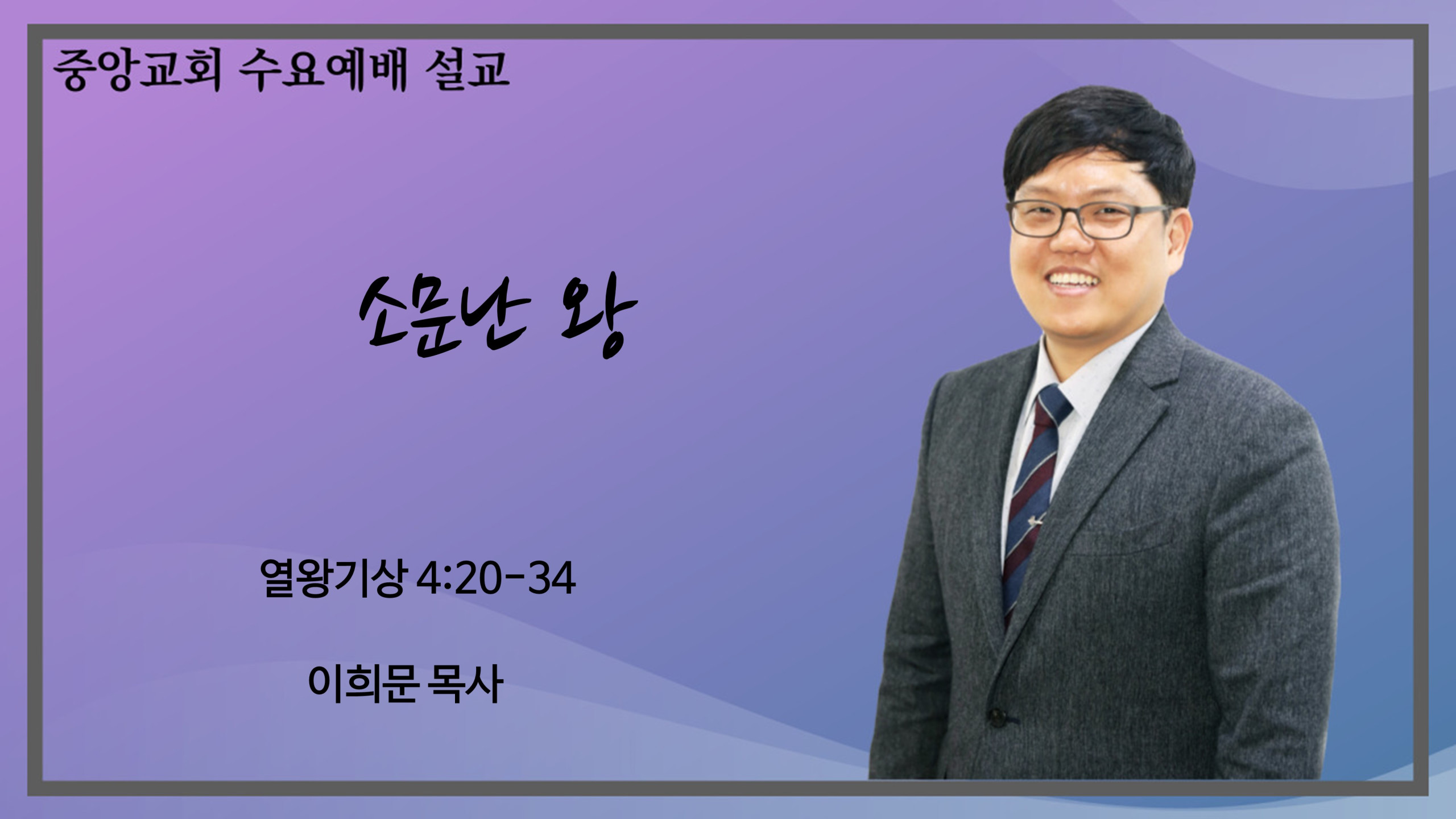 중앙교회 수요예배 설교

소문난 왕

열왕기상 4:20-34

이희문 목사